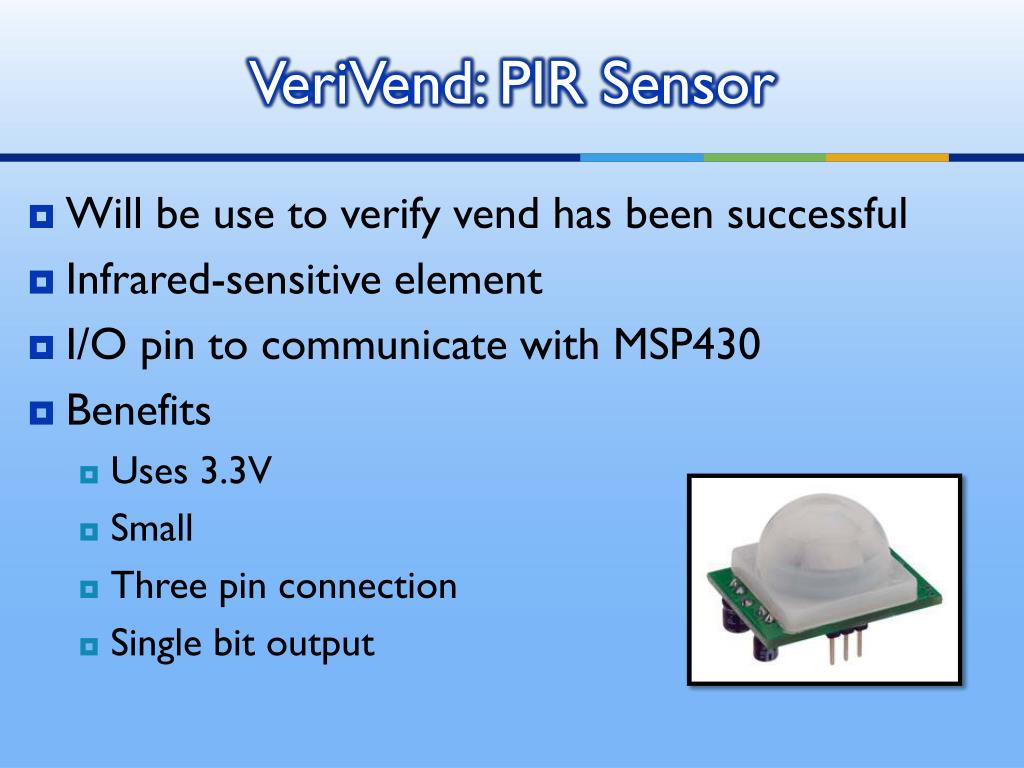 VeriVend: PIR Sensor

Will be use to verify vend has been successful

Infrared-sensitive element

I/O pin to communicate with MSP430

Benefits

Uses 3.3V

Small

Three pin connection

Single bit output